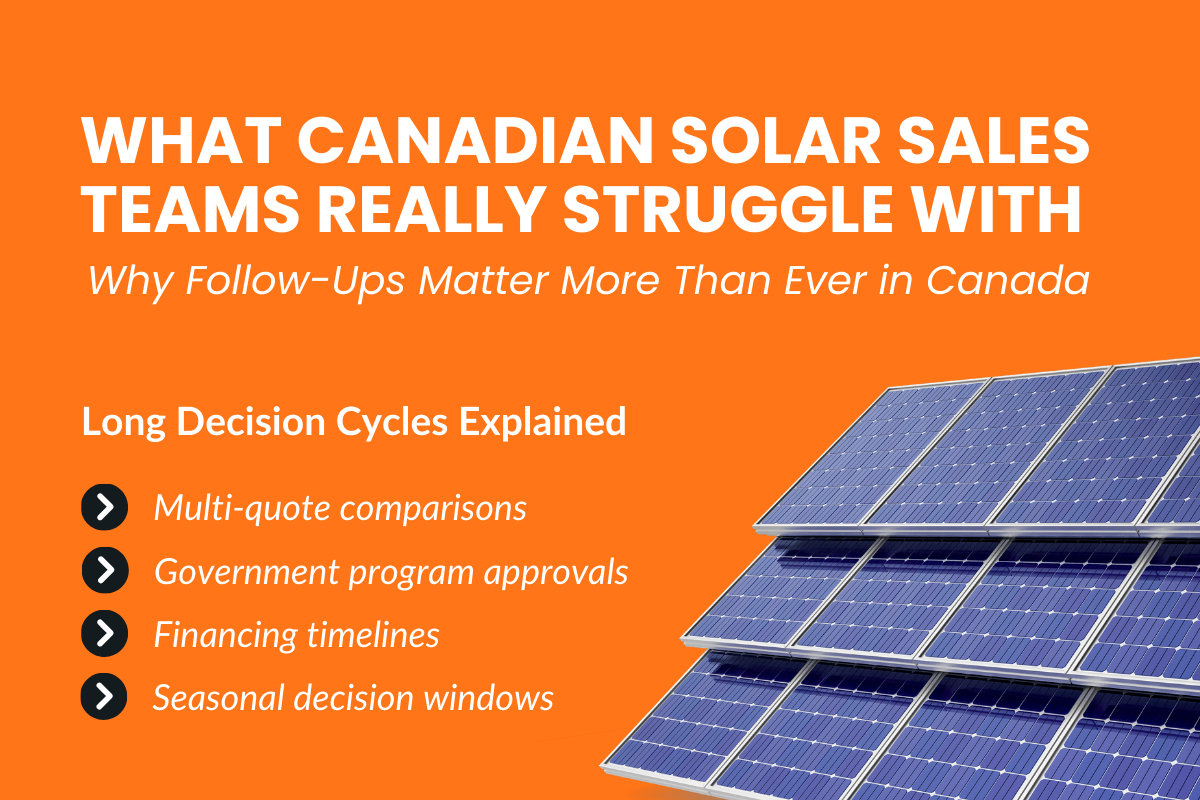 WHAT CANADIAN SOLAR SALES TEAMS REALLY STRUGGLE WITH

Why Follow-Ups Matter More Than Ever in Canada

Long Decision Cycles Explained

Multi-quote comparisons

Government program approvals

Financing timelines

Seasonal decision windows